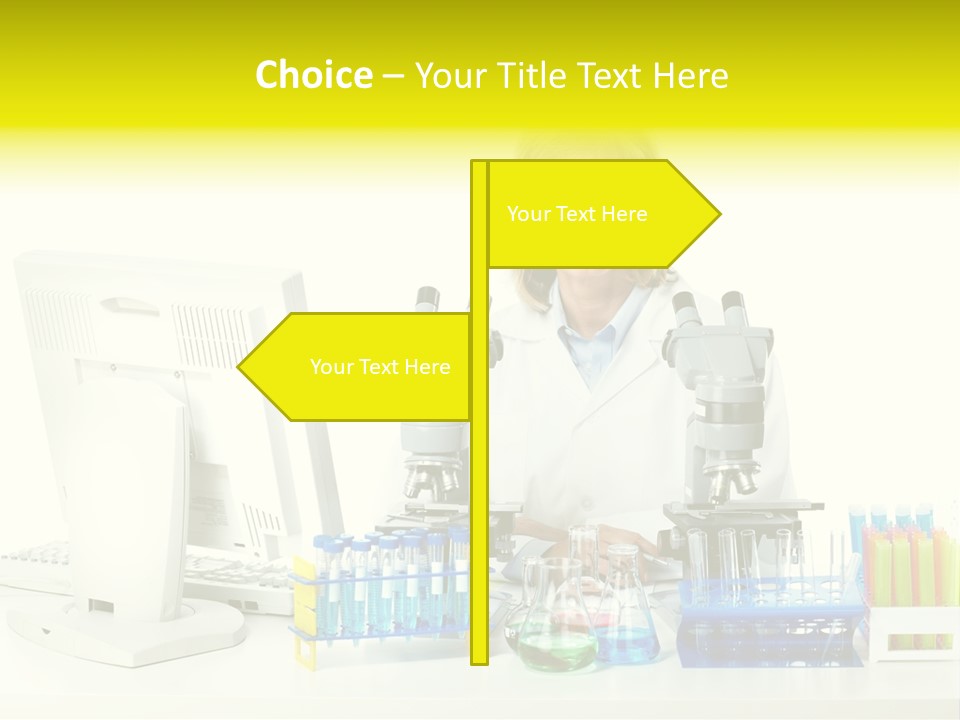 Choice – Your Title Text Here

Your Text Here

Your Text Here